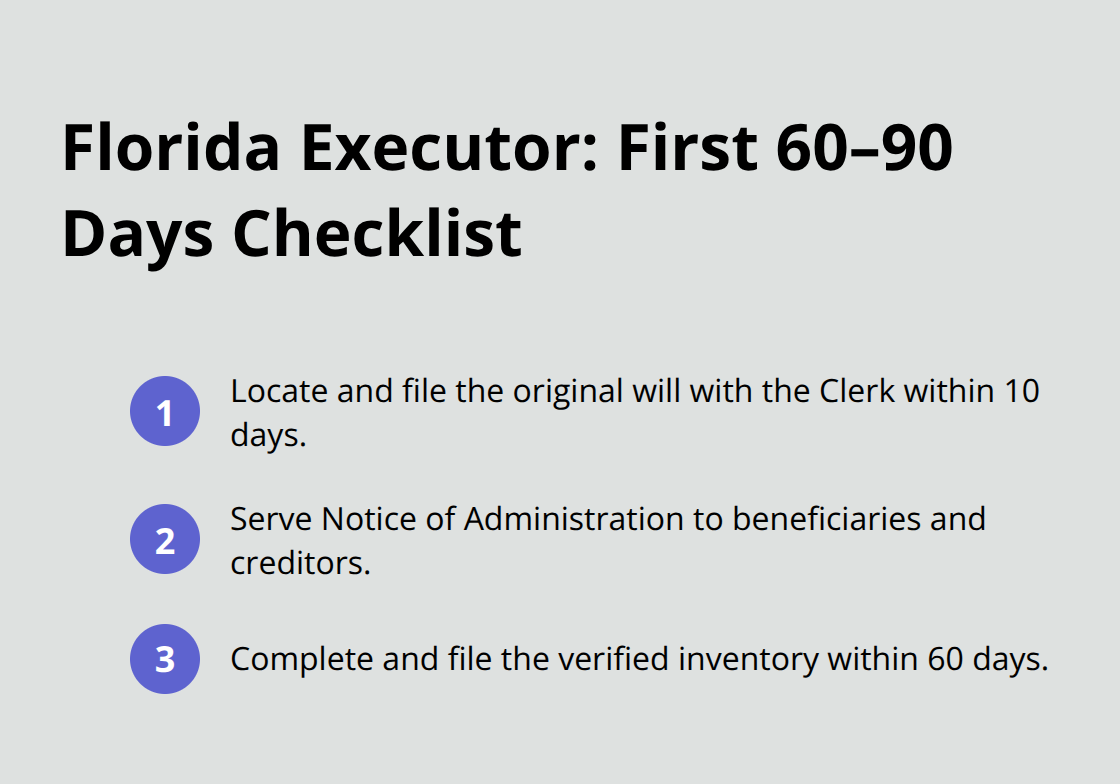 Florida Executor: First 60–90 Days Checklist

1 Locate and file the original will with the Clerk within 10 days.

2 Serve Notice of Administration to beneficiaries and creditors.

3 Complete and file the verified inventory within 60 days.